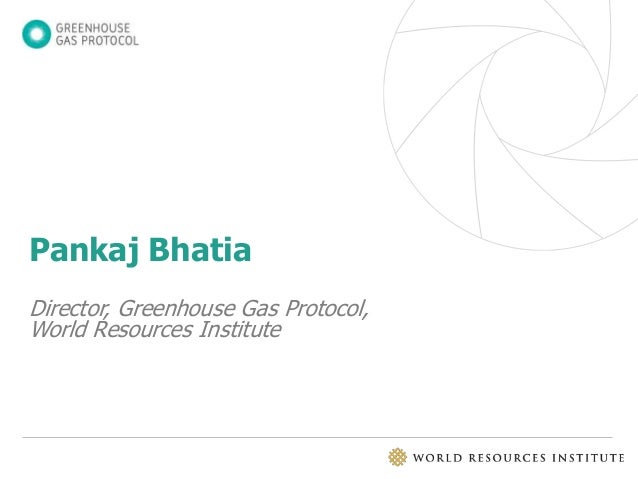 GREENHOUSE
GAS PROTOCOL

Pankaj Bhatia

Director, Greenhouse Gas Protocol,
World Resources Institute

WORLD RESOURCES INSTITUTE